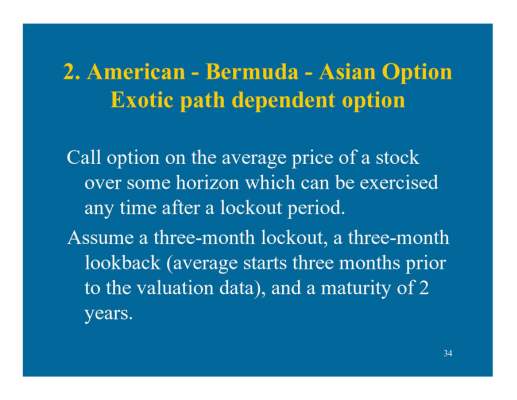 2. American - Bermuda - Asian Option
Exotic path dependent option

Call option on the average price of a stock over some horizon which can be exercised any time after a lockout period.

Assume a three-month lockout, a three-month lookback (average starts three months prior to the valuation data), and a maturity of 2 years.

34